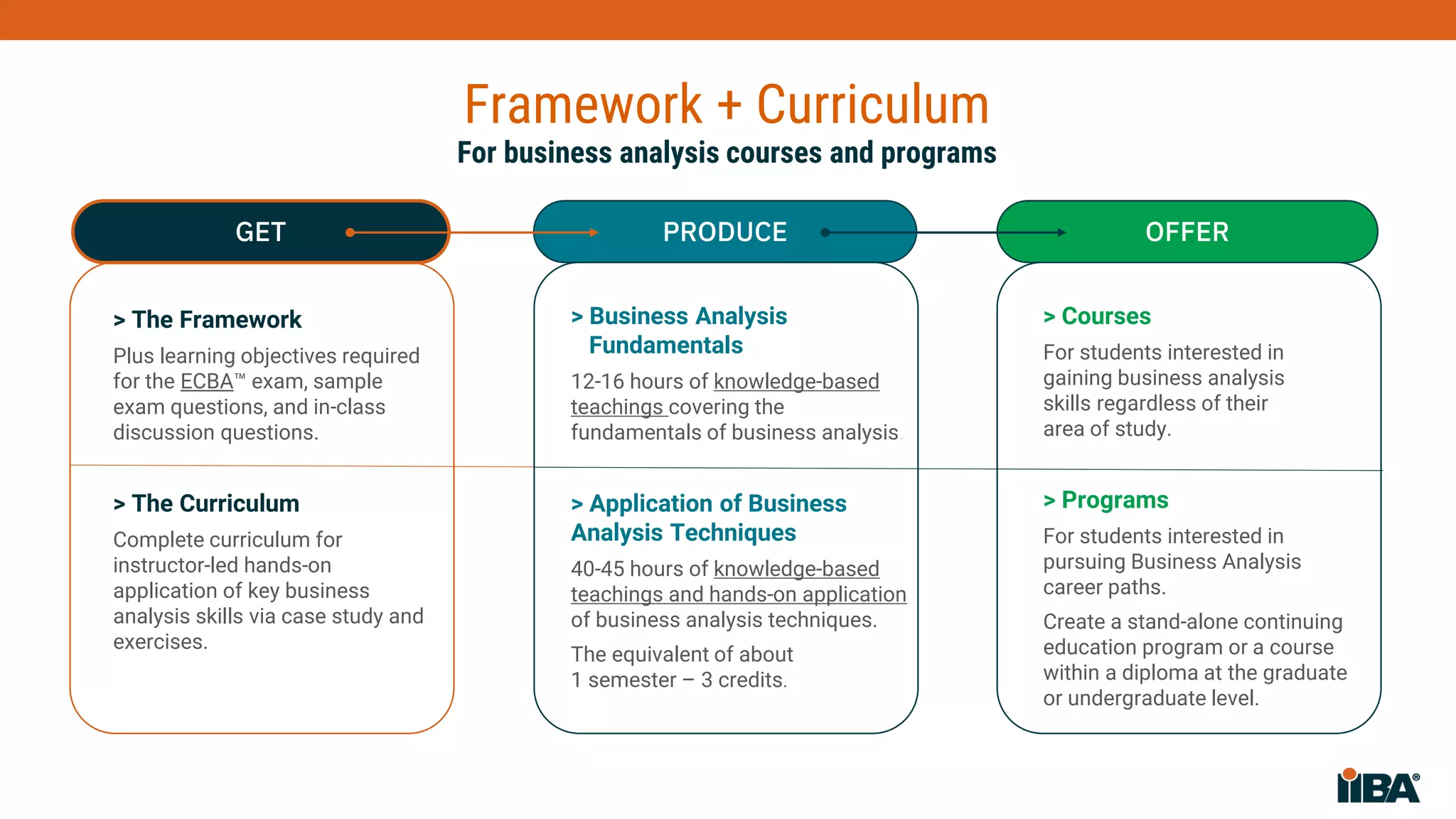 Framework + Curriculum
For business analysis courses and programs

GET

> The Framework
Plus learning objectives required for the ECBA™ exam, sample exam questions, and in-class discussion questions.

> The Curriculum
Complete curriculum for instructor-led hands-on application of key business analysis skills via case study and exercises.

PRODUCE

> Business Analysis Fundamentals
12-16 hours of knowledge-based teachings covering the fundamentals of business analysis.

> Application of Business Analysis Techniques
40-45 hours of knowledge-based teachings and hands-on application of business analysis techniques.

The equivalent of about 1 semester – 3 credits.

OFFER

> Courses
For students interested in gaining business analysis skills regardless of their area of study.

> Programs
For students interested in pursuing Business Analysis career paths.

Create a stand-alone continuing education program or a course within a diploma at the graduate or undergraduate level.

IIBA®